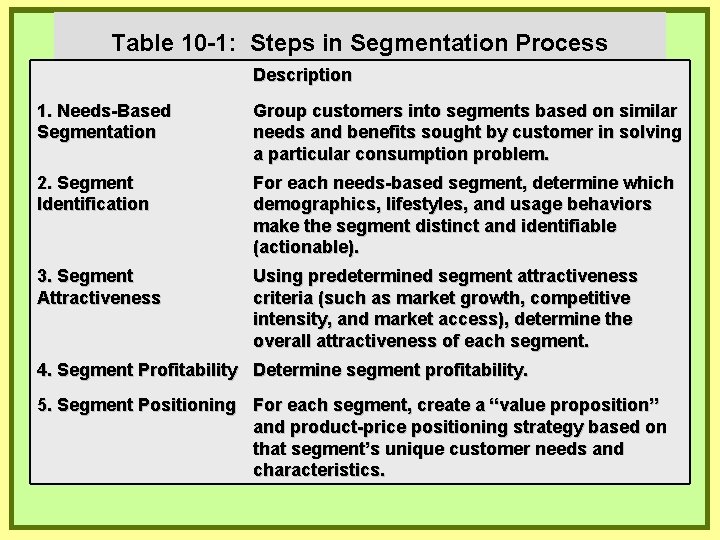 Table 10-1: Steps in Segmentation Process

| | Description |
|---|---|
| 1. Needs-Based Segmentation | Group customers into segments based on similar needs and benefits sought by customer in solving a particular consumption problem. |
| 2. Segment Identification | For each needs-based segment, determine which demographics, lifestyles, and usage behaviors make the segment distinct and identifiable (actionable). |
| 3. Segment Attractiveness | Using predetermined segment attractiveness criteria (such as market growth, competitive intensity, and market access), determine the overall attractiveness of each segment. |
| 4. Segment Profitability | Determine segment profitability. |
| 5. Segment Positioning | For each segment, create a “value proposition” and product-price positioning strategy based on that segment’s unique customer needs and characteristics. |